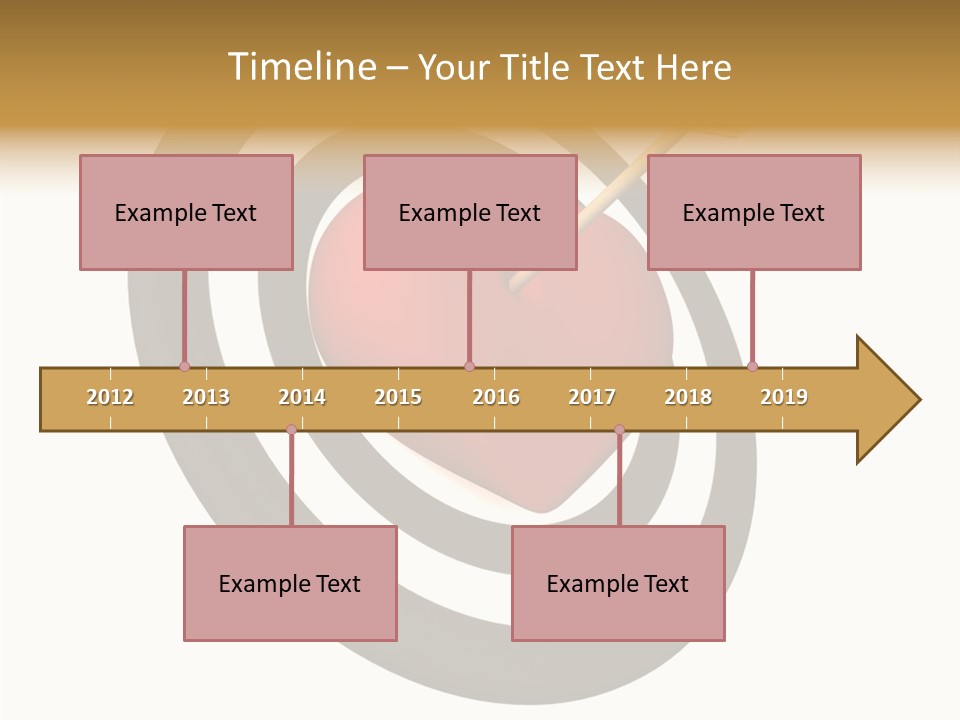 Timeline – Your Title Text Here

Example Text

Example Text

Example Text

2012 2013 2014 2015 2016 2017 2018 2019

Example Text

Example Text